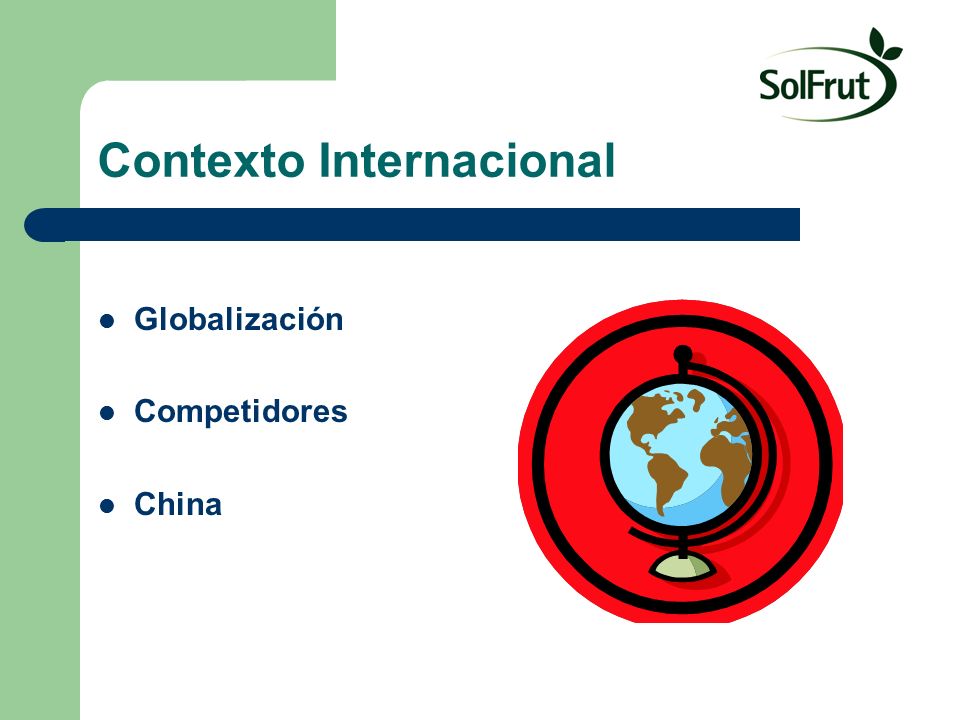 SolFrut

Contexto Internacional

- Globalización
- Competidores
- China